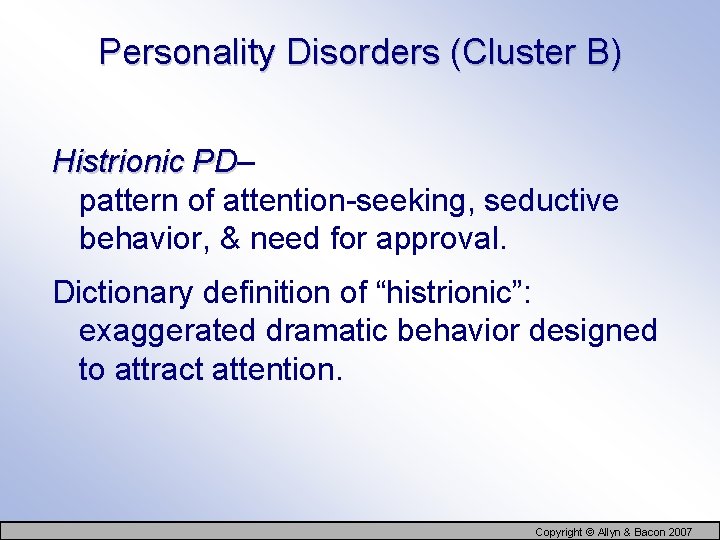 Personality Disorders (Cluster B)

Histrionic PD–
pattern of attention-seeking, seductive behavior, & need for approval.

Dictionary definition of “histrionic”:
exaggerated dramatic behavior designed to attract attention.

Copyright © Allyn & Bacon 2007